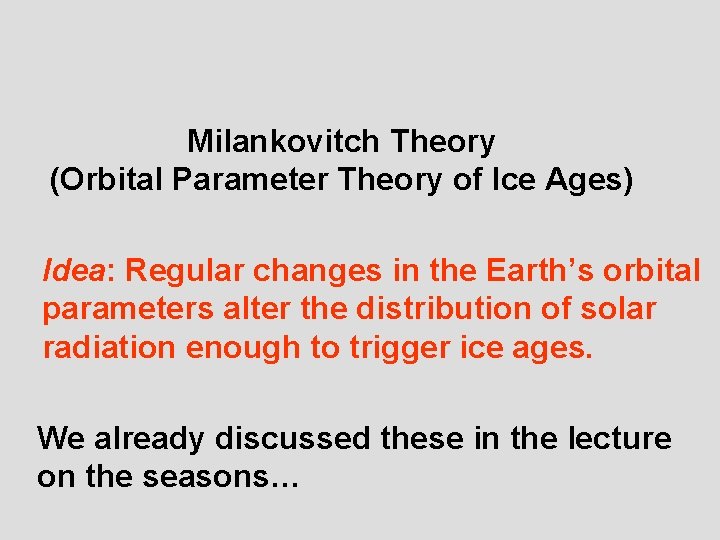 Milankovitch Theory
(Orbital Parameter Theory of Ice Ages)

Idea: Regular changes in the Earth’s orbital parameters alter the distribution of solar radiation enough to trigger ice ages.

We already discussed these in the lecture on the seasons...